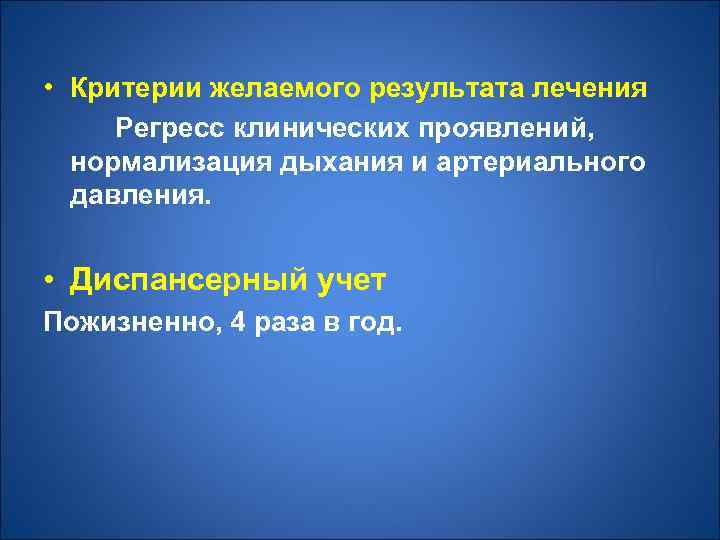 • Критерии желаемого результата лечения
Регресс клинических проявлений, нормализация дыхания и артериального давления.

• Диспансерный учет
Пожизненно, 4 раза в год.